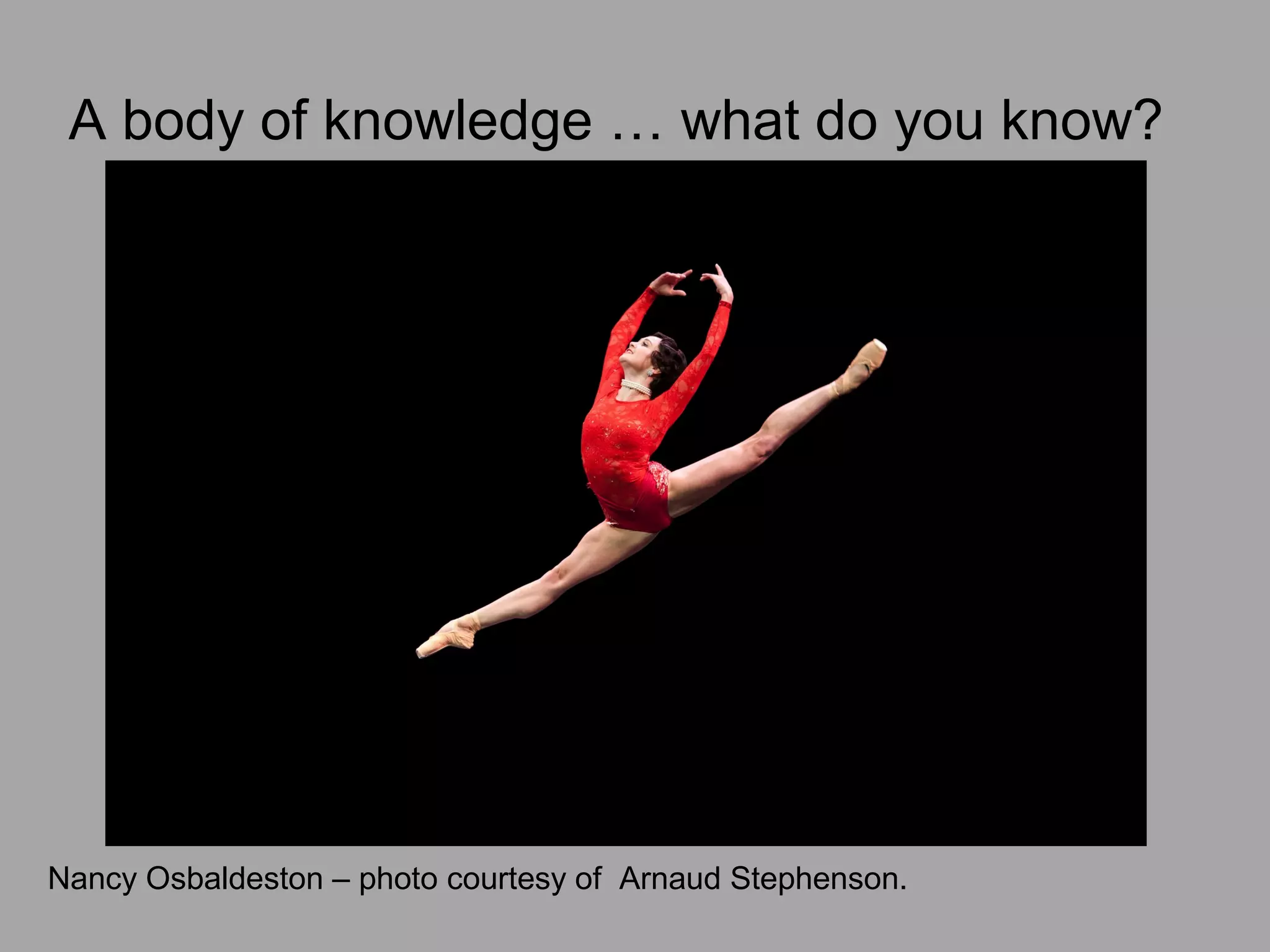 A body of knowledge … what do you know?

Nancy Osbaldeston – photo courtesy of  Arnaud Stephenson.